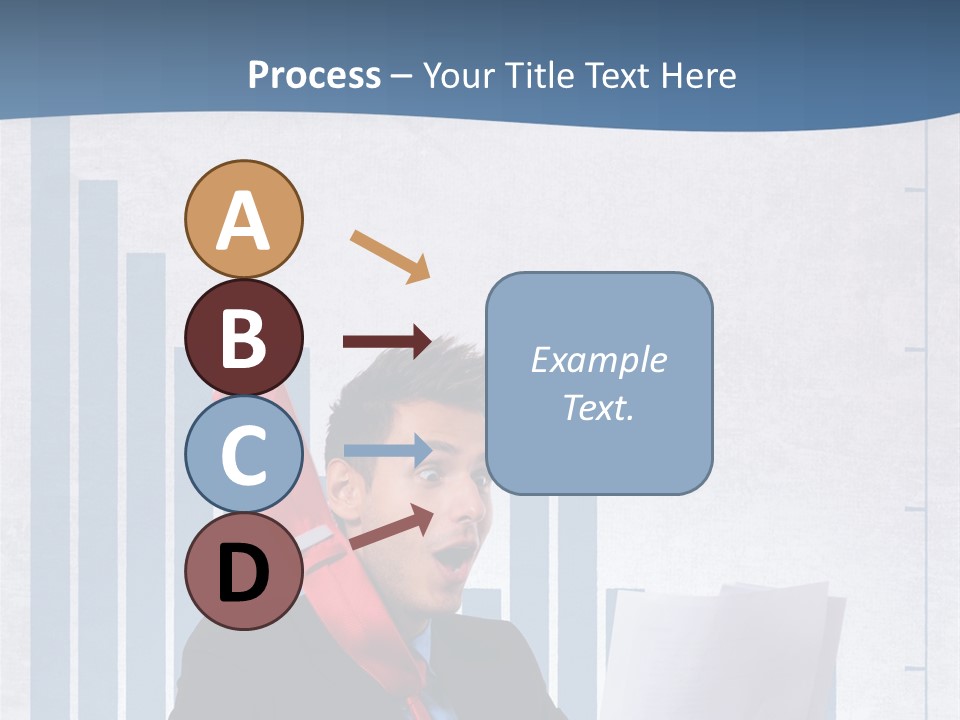 Process – Your Title Text Here

A

B

C

D

Example Text.